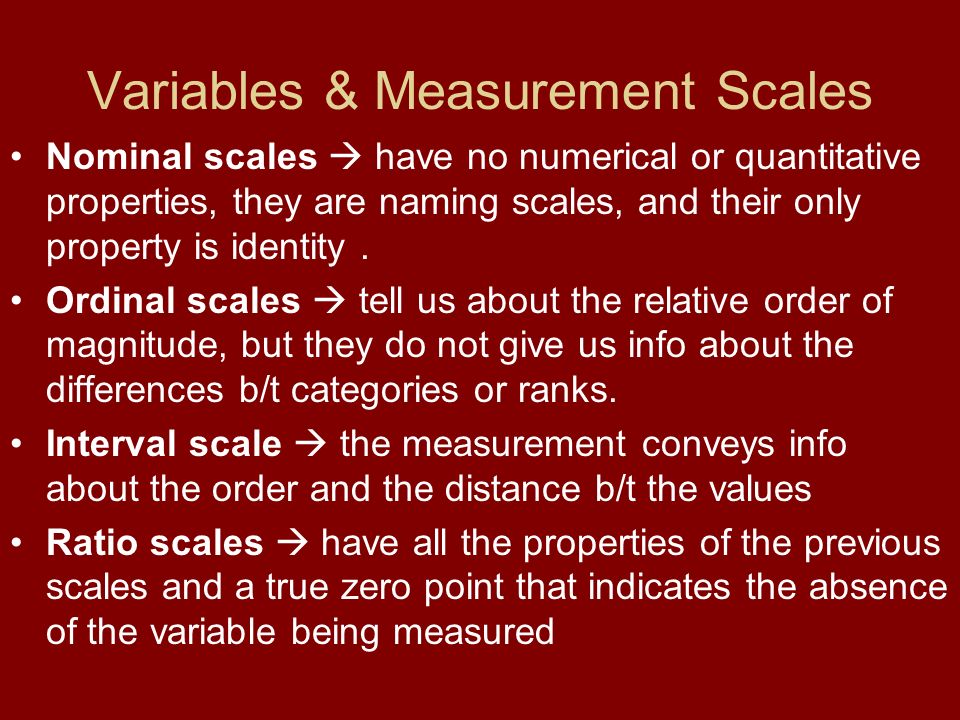 Variables & Measurement Scales

• Nominal scales → have no numerical or quantitative properties, they are naming scales, and their only property is identity .

• Ordinal scales → tell us about the relative order of magnitude, but they do not give us info about the differences b/t categories or ranks.

• Interval scale → the measurement conveys info about the order and the distance b/t the values

• Ratio scales → have all the properties of the previous scales and a true zero point that indicates the absence of the variable being measured